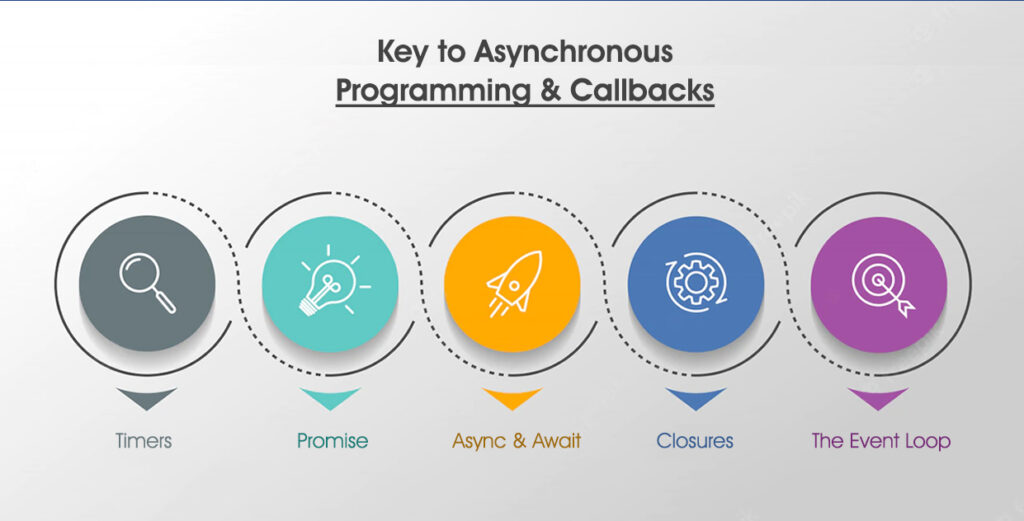 Key to Asynchronous
Programming & Callbacks

Timers

Promise

Async & Await

Closures

The Event Loop